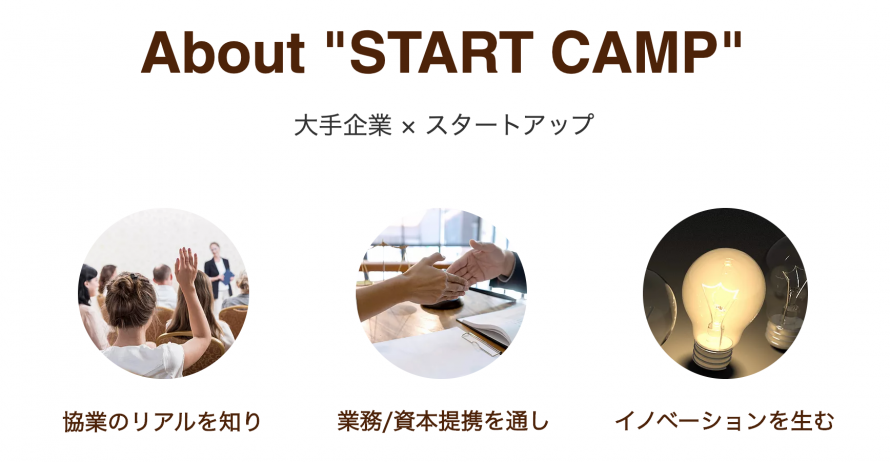 About "START CAMP"

大手企業 × スタートアップ

協業のリアルを知り

業務/資本提携を通し

イノベーションを生む